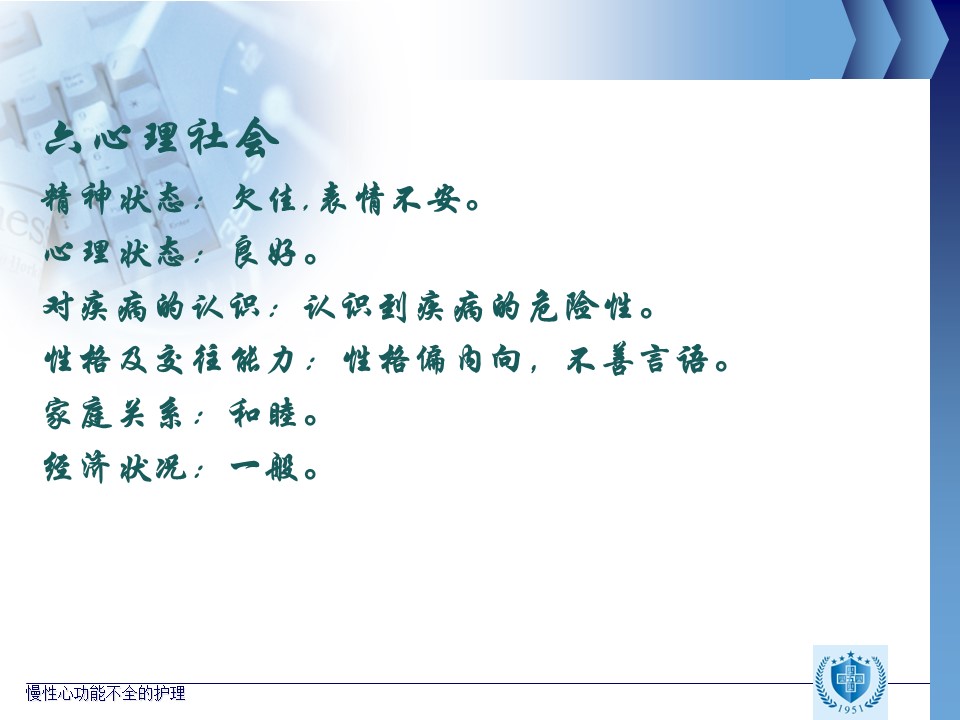 六心理社会

精神状态：欠佳，表情不安。

心理状态：良好。

对疾病的认识：认识到疾病的危险性。

性格及交往能力：性格偏内向，不善言语。

家庭关系：和睦。

经济状况：一般。

慢性心功能不全的护理

1951